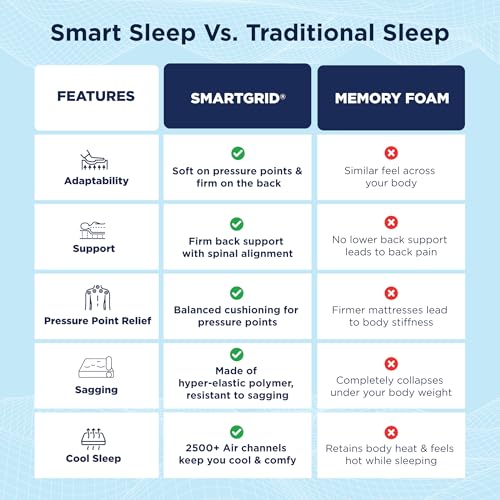 Smart Sleep Vs. Traditional Sleep

| FEATURES | SMARTGRID® | MEMORY FOAM |
|---|---|---|
| Adaptability | Soft on pressure points & firm on the back | Similar feel across your body |
| Support | Firm back support with spinal alignment | No lower back support leads to back pain |
| Pressure Point Relief | Balanced cushioning for pressure points | Firmer mattresses lead to body stiffness |
| Sagging | Made of hyper-elastic polymer, resistant to sagging | Completely collapses under your body weight |
| Cool Sleep | 2500+ Air channels keep you cool & comfy | Retains body heat & feels hot while sleeping |